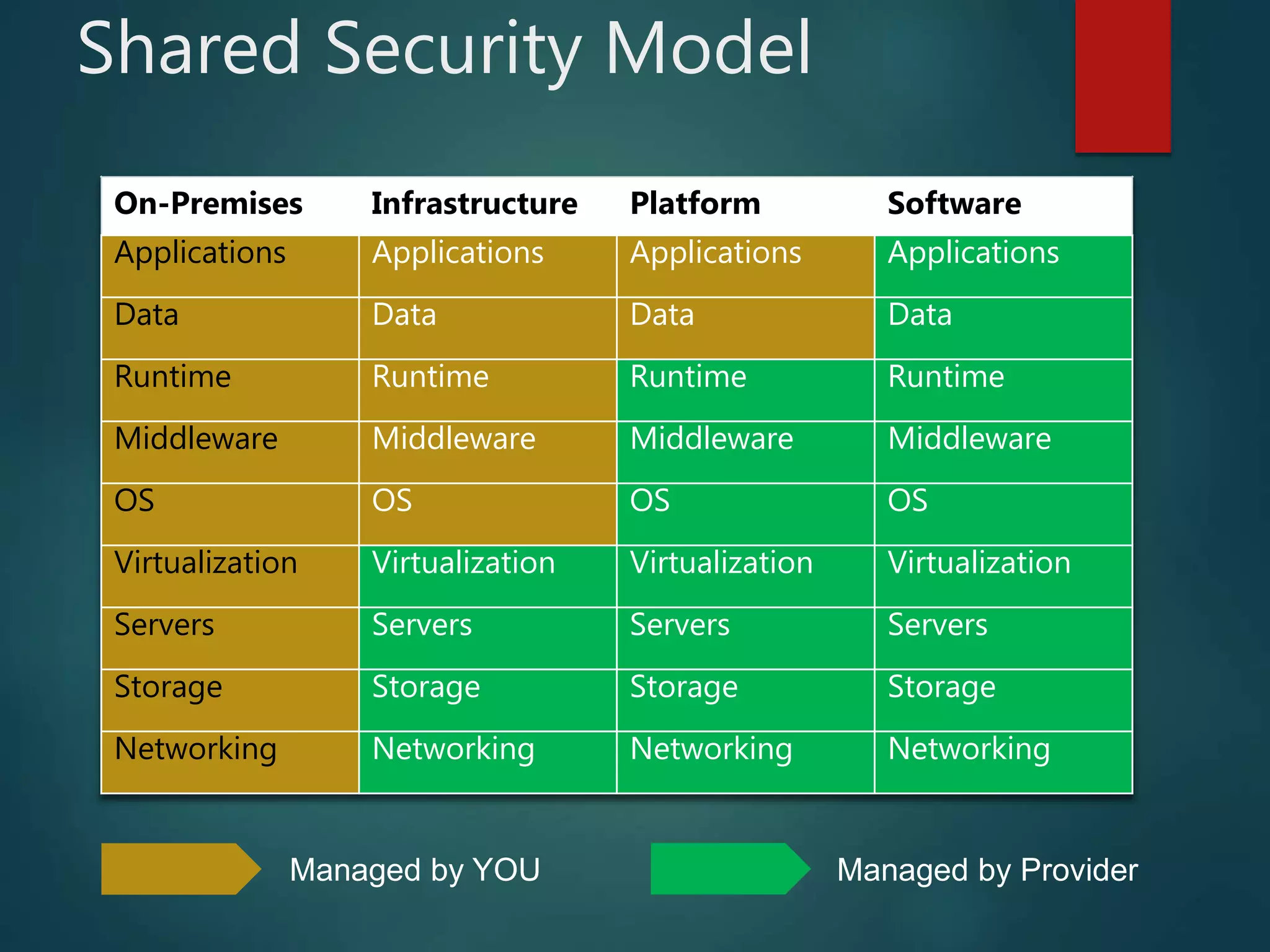 Shared Security Model

| On-Premises | Infrastructure | Platform | Software |
|---|---|---|---|
| Applications | Applications | Applications | Applications |
| Data | Data | Data | Data |
| Runtime | Runtime | Runtime | Runtime |
| Middleware | Middleware | Middleware | Middleware |
| OS | OS | OS | OS |
| Virtualization | Virtualization | Virtualization | Virtualization |
| Servers | Servers | Servers | Servers |
| Storage | Storage | Storage | Storage |
| Networking | Networking | Networking | Networking |

Managed by YOU

Managed by Provider